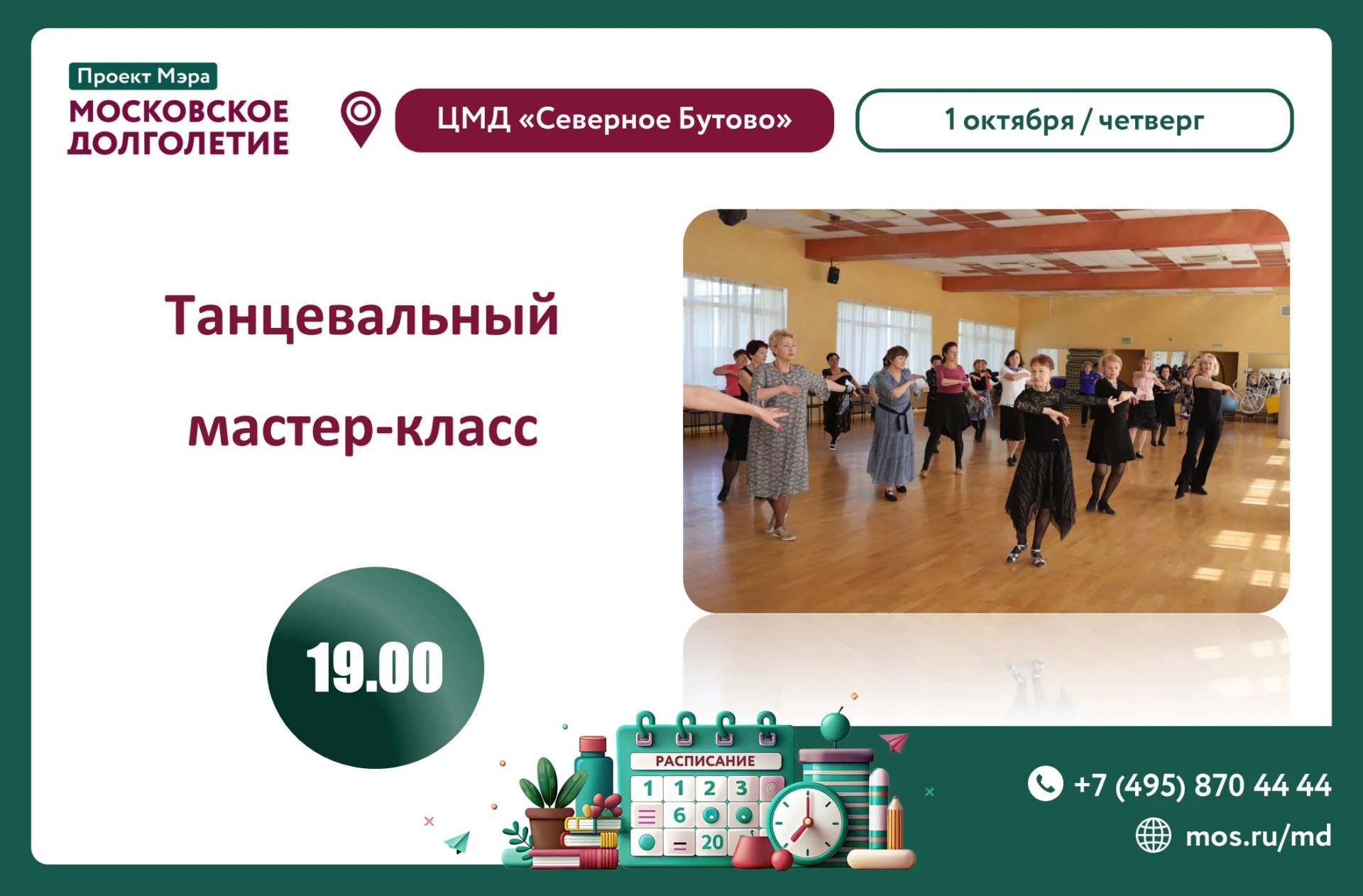 Проект Мэра
МОСКОВСКОЕ
ДОЛГОЛЕТИЕ

ЦМД «Северное Бутово»

1 октября / четверг

Танцевальный
мастер-класс

19.00

РАСПИСАНИЕ
1 1 2 3
6
20

+7 (495) 870 44 44
mos.ru/md